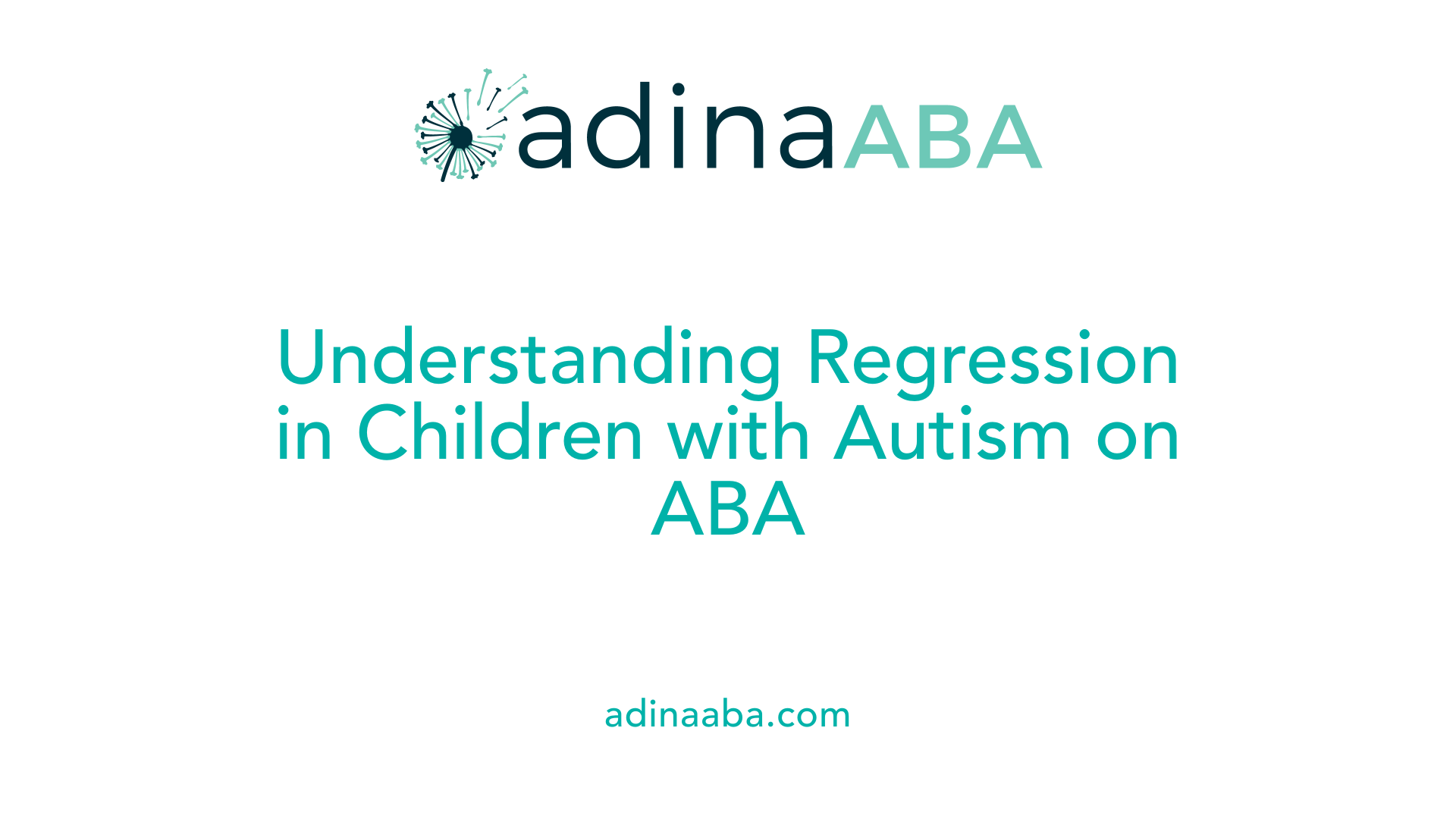 adinaABA

Understanding Regression in Children with Autism on ABA

adinaaba.com